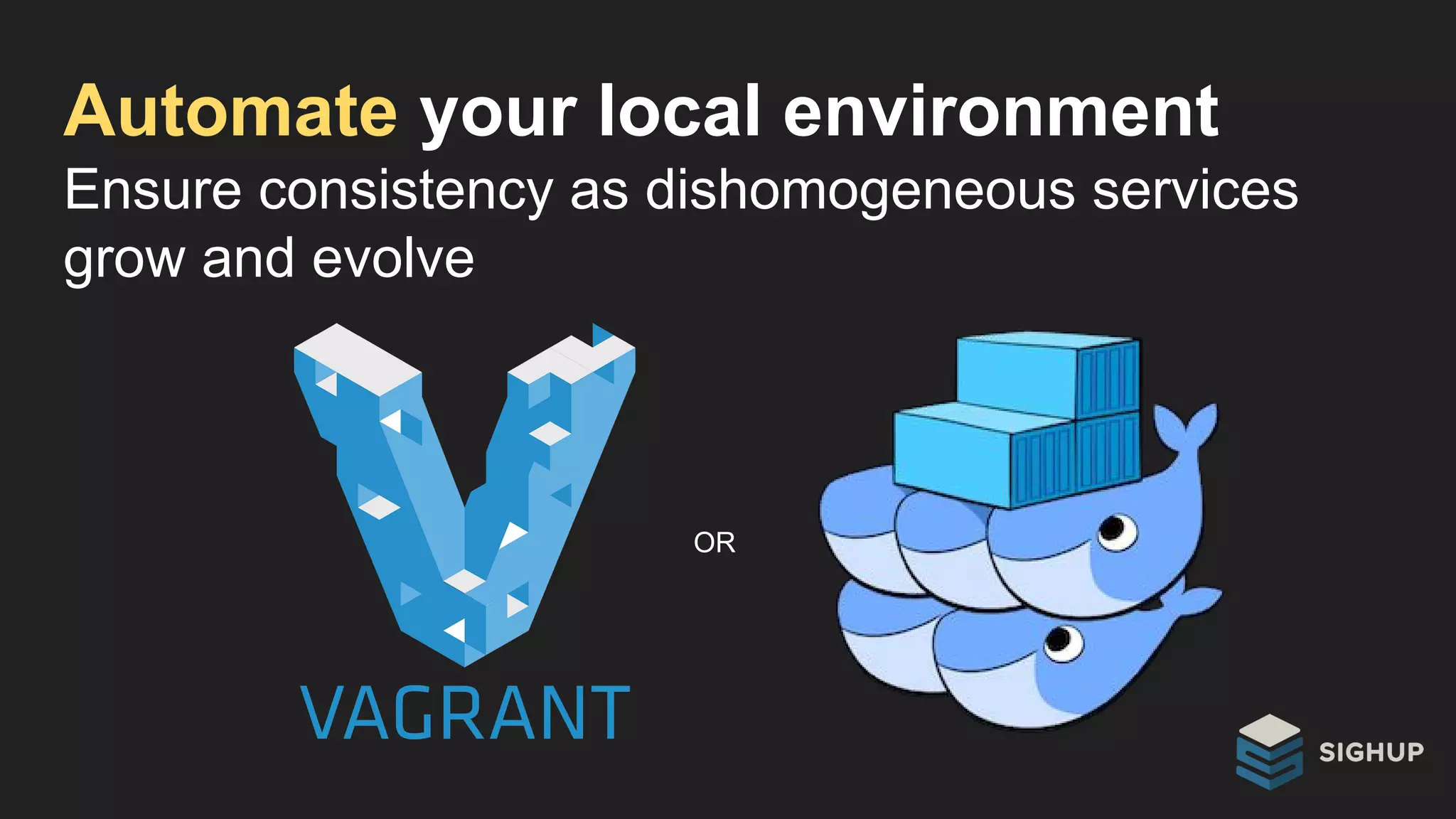 Automate your local environment

Ensure consistency as dishomogeneous services grow and evolve

VAGRANT

OR

SIGHUP